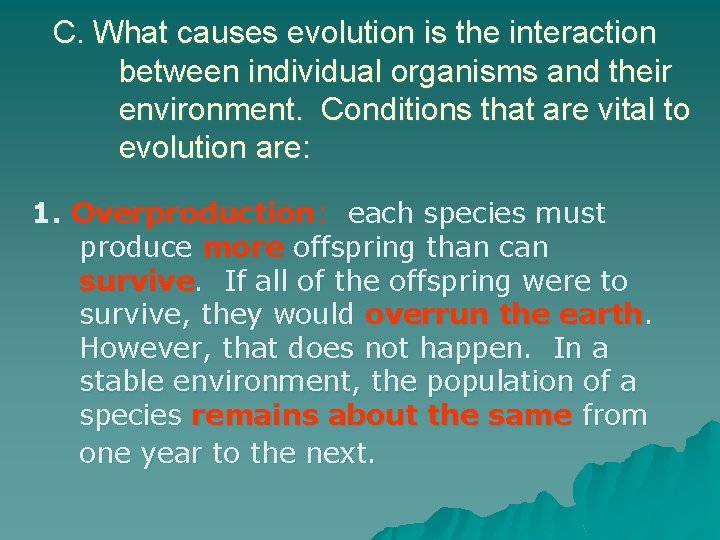 C. What causes evolution is the interaction between individual organisms and their environment. Conditions that are vital to evolution are:

1. Overproduction: each species must produce more offspring than can survive. If all of the offspring were to survive, they would overrun the earth. However, that does not happen. In a stable environment, the population of a species remains about the same from one year to the next.